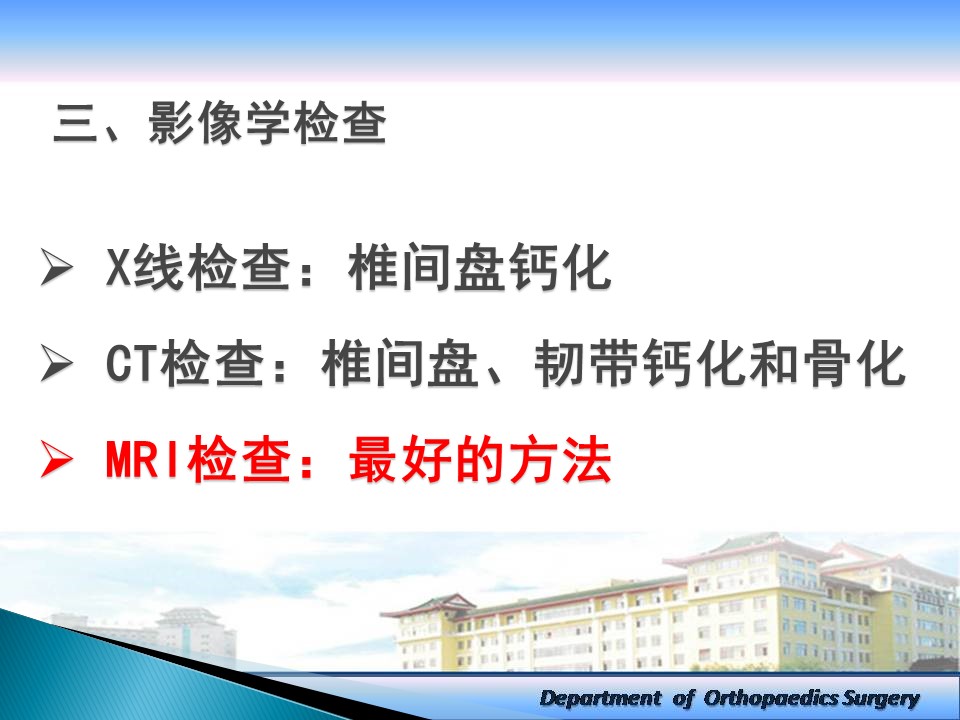 三、影像学检查

➢ X线检查：椎间盘钙化

➢ CT检查：椎间盘、韧带钙化和骨化

➢ MRI检查：最好的方法

Department of Orthopaedics Surgery